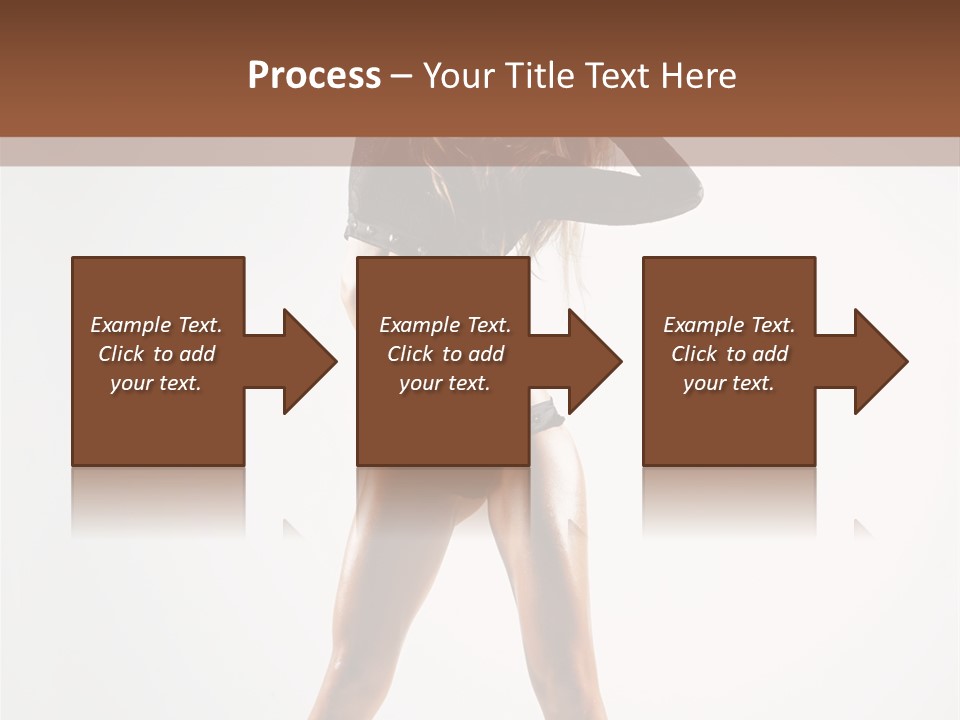 Process – Your Title Text Here

Example Text. Click to add your text.

Example Text. Click to add your text.

Example Text. Click to add your text.